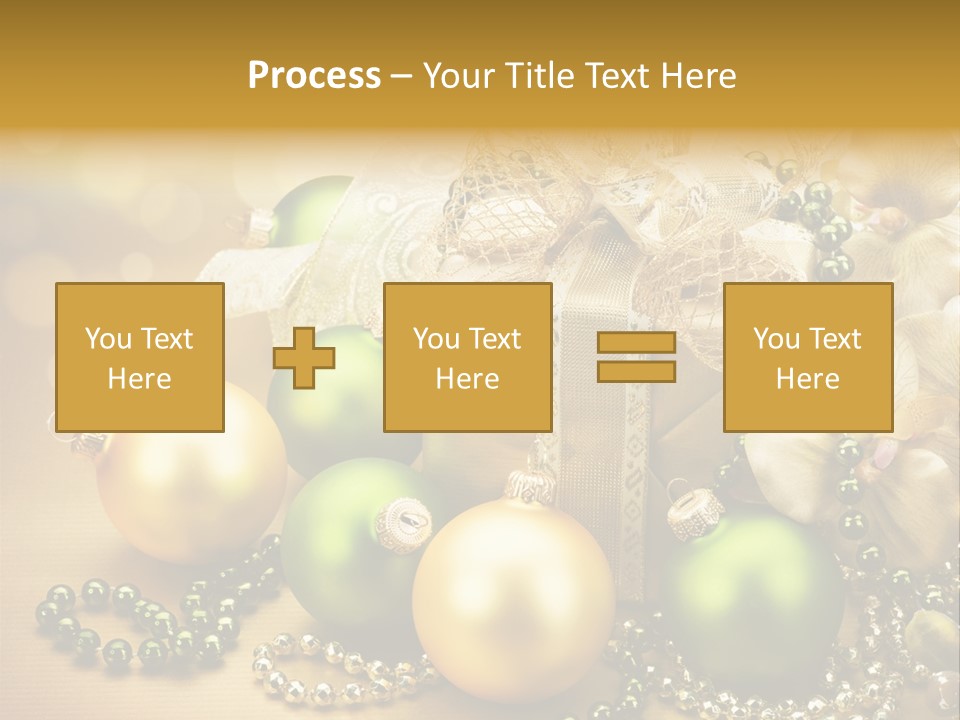 Process – Your Title Text Here

You Text Here

You Text Here

You Text Here